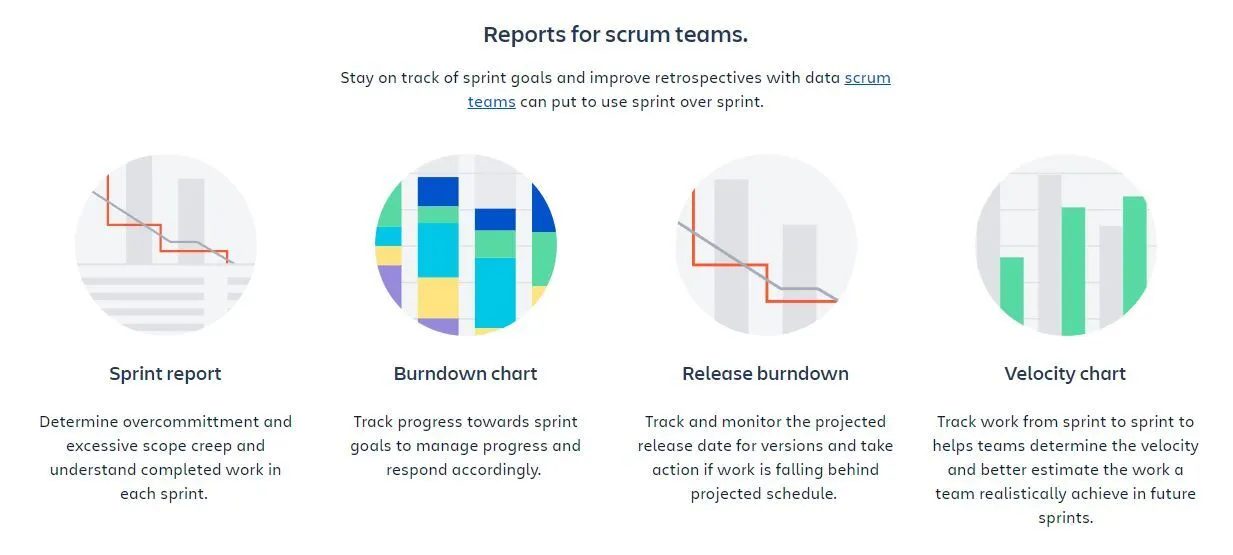 Reports for scrum teams.

Stay on track of sprint goals and improve retrospectives with data scrum teams can put to use sprint over sprint.

Sprint report

Determine overcommittment and excessive scope creep and understand completed work in each sprint.

Burndown chart

Track progress towards sprint goals to manage progress and respond accordingly.

Release burndown

Track and monitor the projected release date for versions and take action if work is falling behind projected schedule.

Velocity chart

Track work from sprint to sprint to helps teams determine the velocity and better estimate the work a team realistically achieve in future sprints.